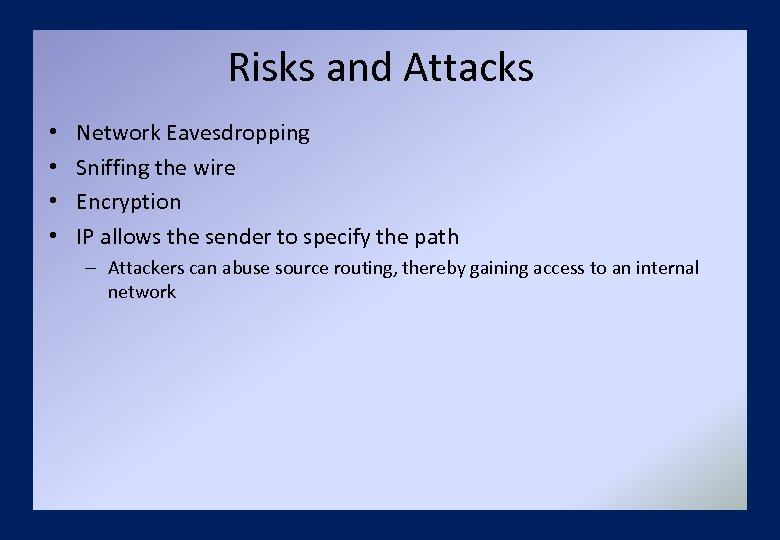 Risks and Attacks

• Network Eavesdropping
• Sniffing the wire
• Encryption
• IP allows the sender to specify the path
  – Attackers can abuse source routing, thereby gaining access to an internal network